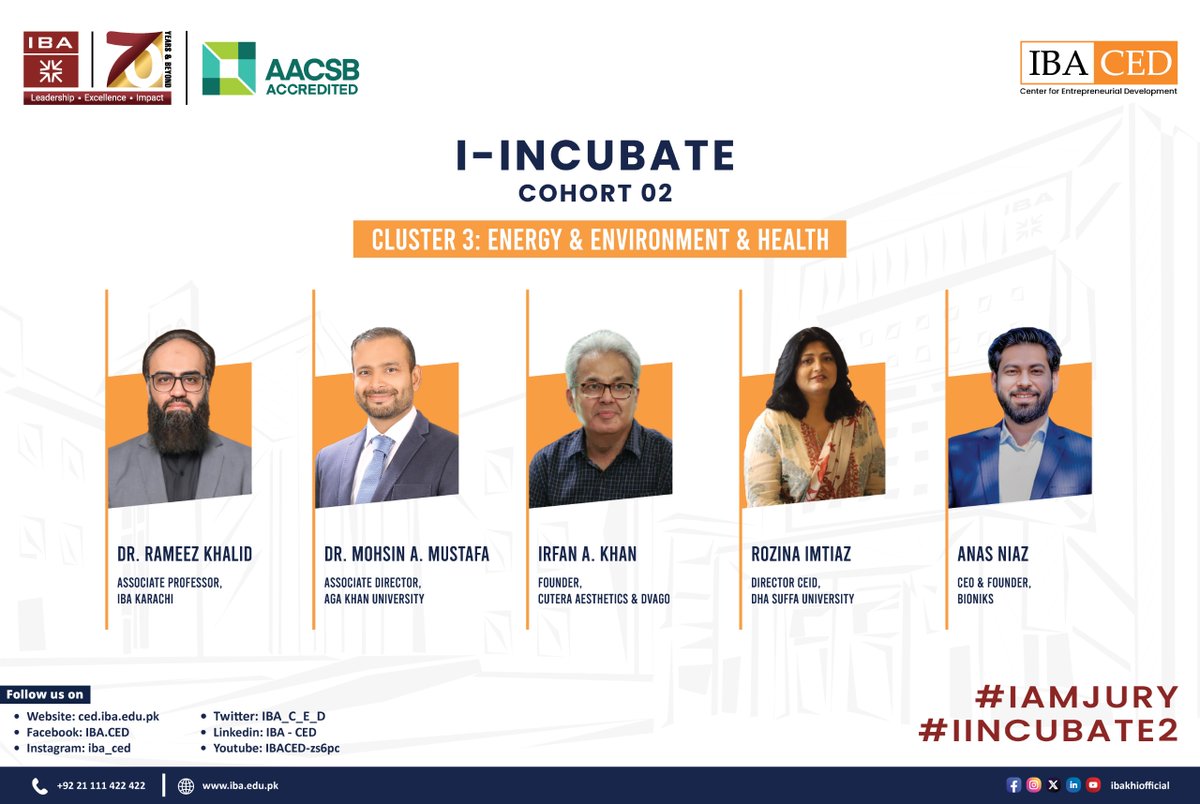 IBA
Leadership • Excellence • Impact
70 YEARS & BEYOND
AACSB ACCREDITED

IBA CED
Center for Entrepreneurial Development

I-INCUBATE
COHORT 02

CLUSTER 3: ENERGY & ENVIRONMENT & HEALTH

DR. RAMEEZ KHALID
ASSOCIATE PROFESSOR, IBA KARACHI

DR. MOHSIN A. MUSTAFA
ASSOCIATE DIRECTOR, AGA KHAN UNIVERSITY

IRFAN A. KHAN
FOUNDER, CUTERA AESTHETICS & DVAGO

ROZINA IMTIAZ
DIRECTOR CEID, DHA SUFFA UNIVERSITY

ANAS NIAZ
CEO & FOUNDER, BIONIKS

Follow us on
• Website: ced.iba.edu.pk
• Facebook: IBA.CED
• Instagram: iba_ced
• Twitter: IBA_C_E_D
• Linkedin: IBA - CED
• Youtube: IBACED-zs6pc

#IAMJURY
#IINCUBATE2

+92 21 111 422 422
www.iba.edu.pk
ibakhiofficial